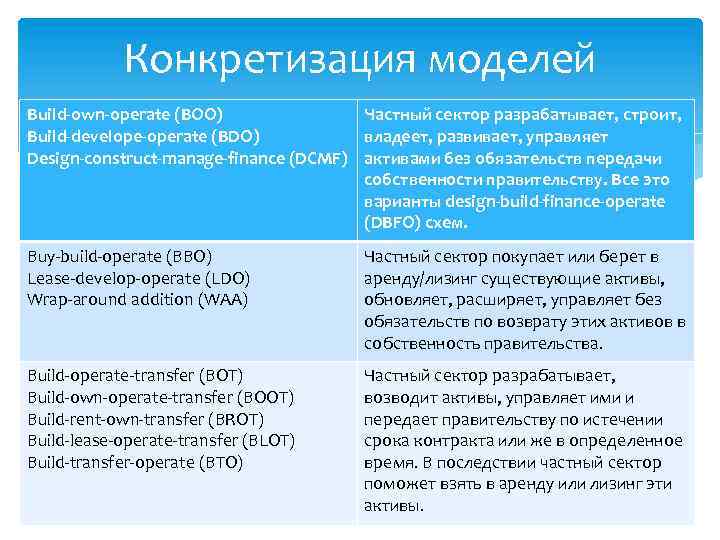 Конкретизация моделей

| Build-own-operate (BOO)<br>Build-develope-operate (BDO)<br>Design-construct-manage-finance (DCMF) | Частный сектор разрабатывает, строит, владеет, развивает, управляет активами без обязательств передачи собственности правительству. Все это варианты design-build-finance-operate (DBFO) схем. |
|---|---|
| Buy-build-operate (BBO)<br>Lease-develop-operate (LDO)<br>Wrap-around addition (WAA) | Частный сектор покупает или берет в аренду/лизинг существующие активы, обновляет, расширяет, управляет без обязательств по возврату этих активов в собственность правительства. |
| Build-operate-transfer (BOT)<br>Build-own-operate-transfer (BOOT)<br>Build-rent-own-transfer (BROT)<br>Build-lease-operate-transfer (BLOT)<br>Build-transfer-operate (BTO) | Частный сектор разрабатывает, возводит активы, управляет ими и передает правительству по истечении срока контракта или же в определенное время. В последствии частный сектор поможет взять в аренду или лизинг эти активы. |